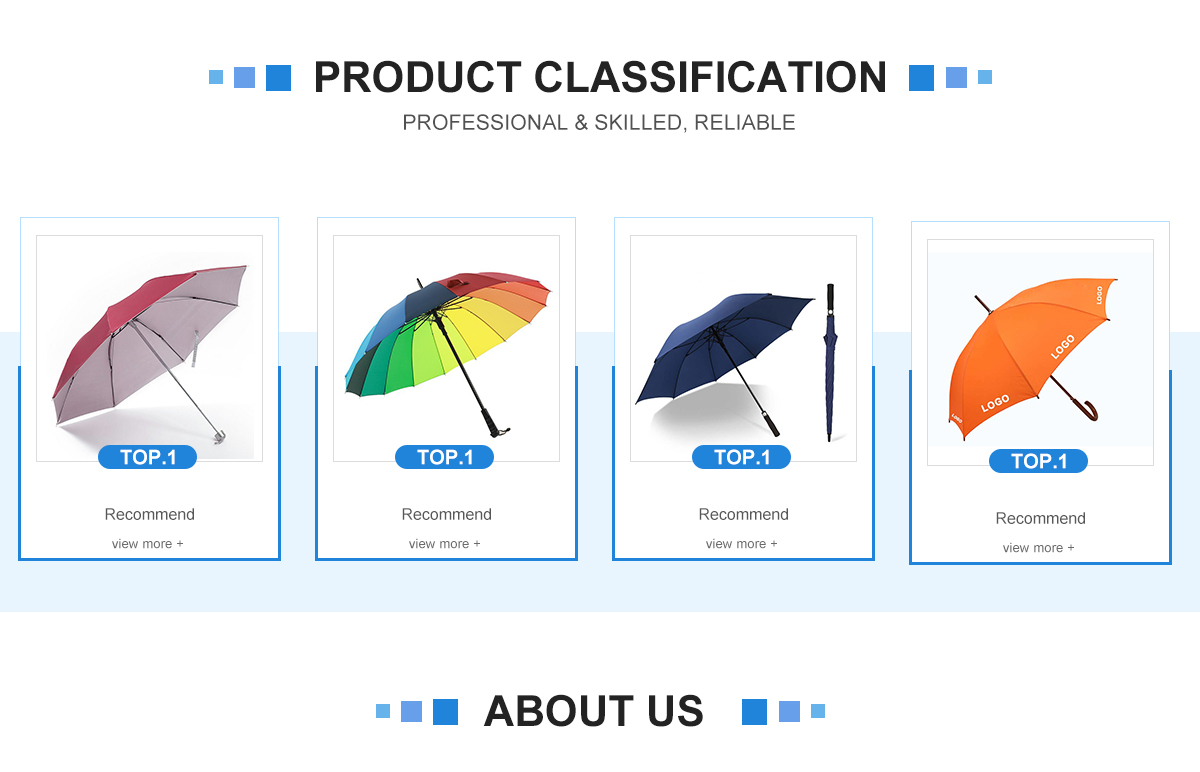 PRODUCT CLASSIFICATION

PROFESSIONAL & SKILLED, RELIABLE

TOP.1

Recommend

view more +

TOP.1

Recommend

view more +

TOP.1

Recommend

view more +

LOGO LOGO LOGO LOGO

TOP.1

Recommend

view more +

ABOUT US